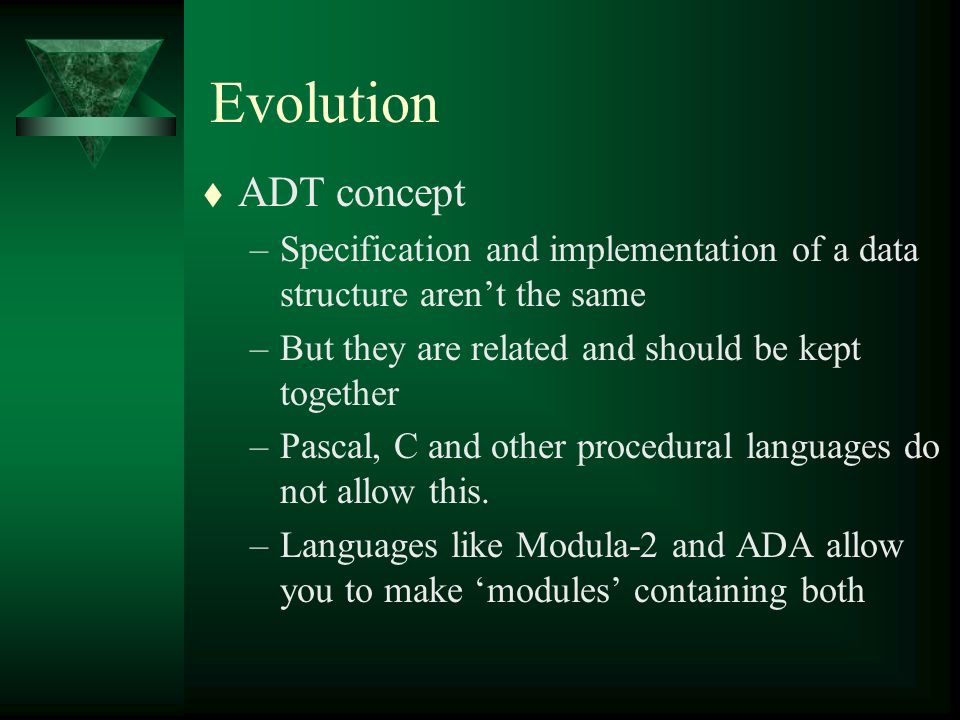 Evolution

♦ ADT concept

– Specification and implementation of a data structure aren’t the same

– But they are related and should be kept together

– Pascal, C and other procedural languages do not allow this.

– Languages like Modula-2 and ADA allow you to make ‘modules’ containing both